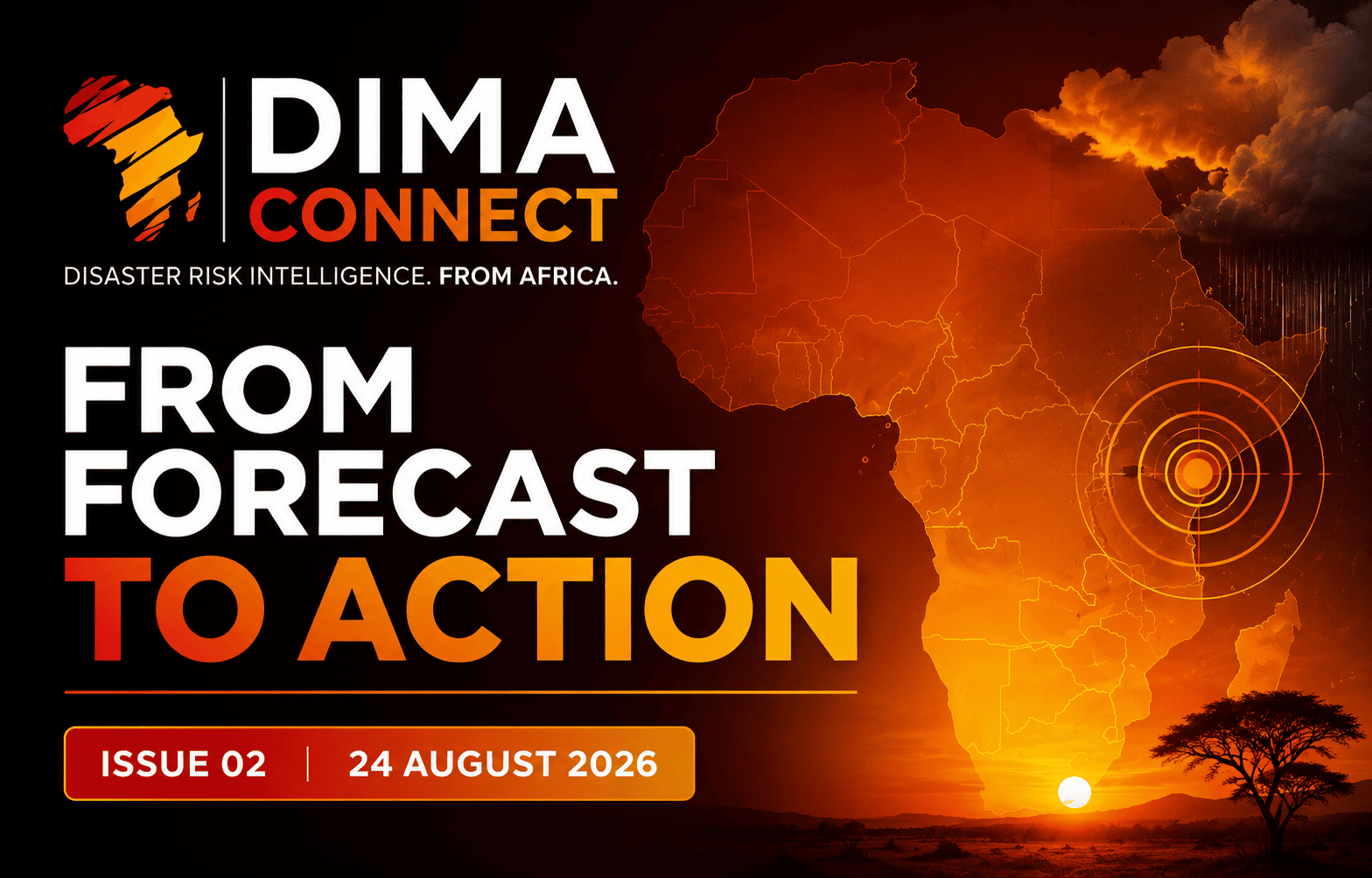 DIMA
CONNECT
DISASTER RISK INTELLIGENCE. FROM AFRICA.

FROM FORECAST TO ACTION

ISSUE 02 | 24 AUGUST 2026